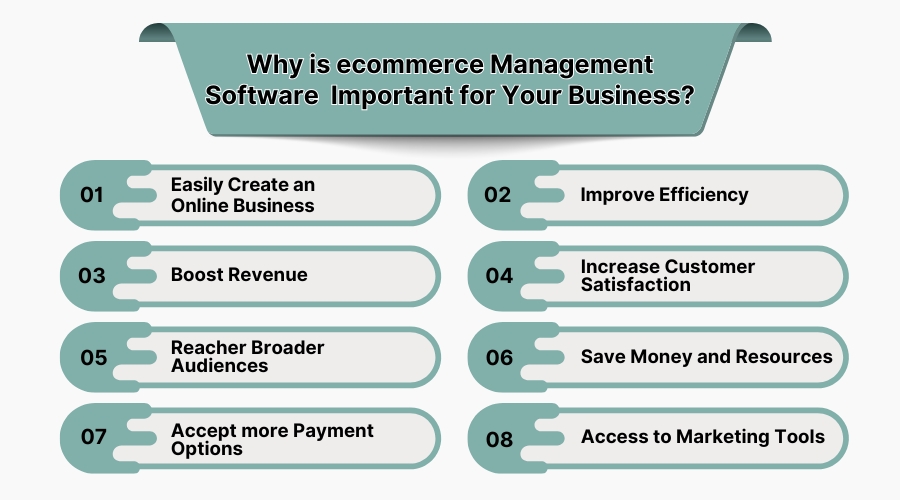 Why is ecommerce Management Software Important for Your Business?

01 Easily Create an Online Business

02 Improve Efficiency

03 Boost Revenue

04 Increase Customer Satisfaction

05 Reacher Broader Audiences

06 Save Money and Resources

07 Accept more Payment Options

08 Access to Marketing Tools